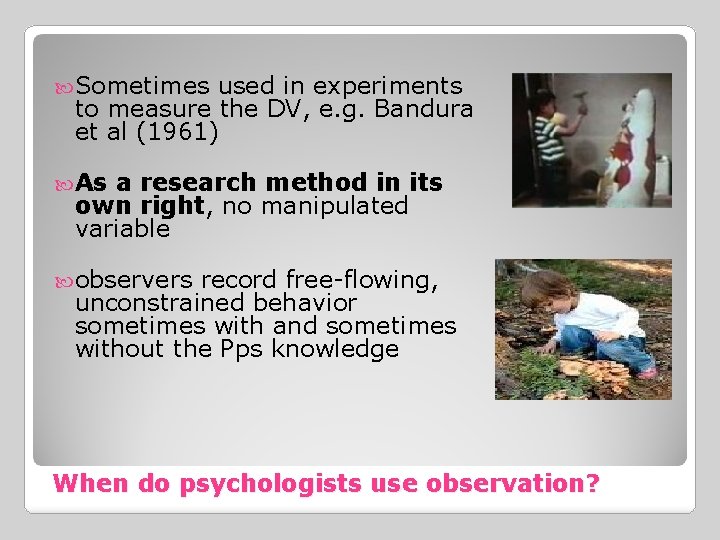 Sometimes used in experiments to measure the DV, e.g. Bandura et al (1961)

As a research method in its own right, no manipulated variable

observers record free-flowing, unconstrained behavior sometimes with and sometimes without the Pps knowledge

When do psychologists use observation?